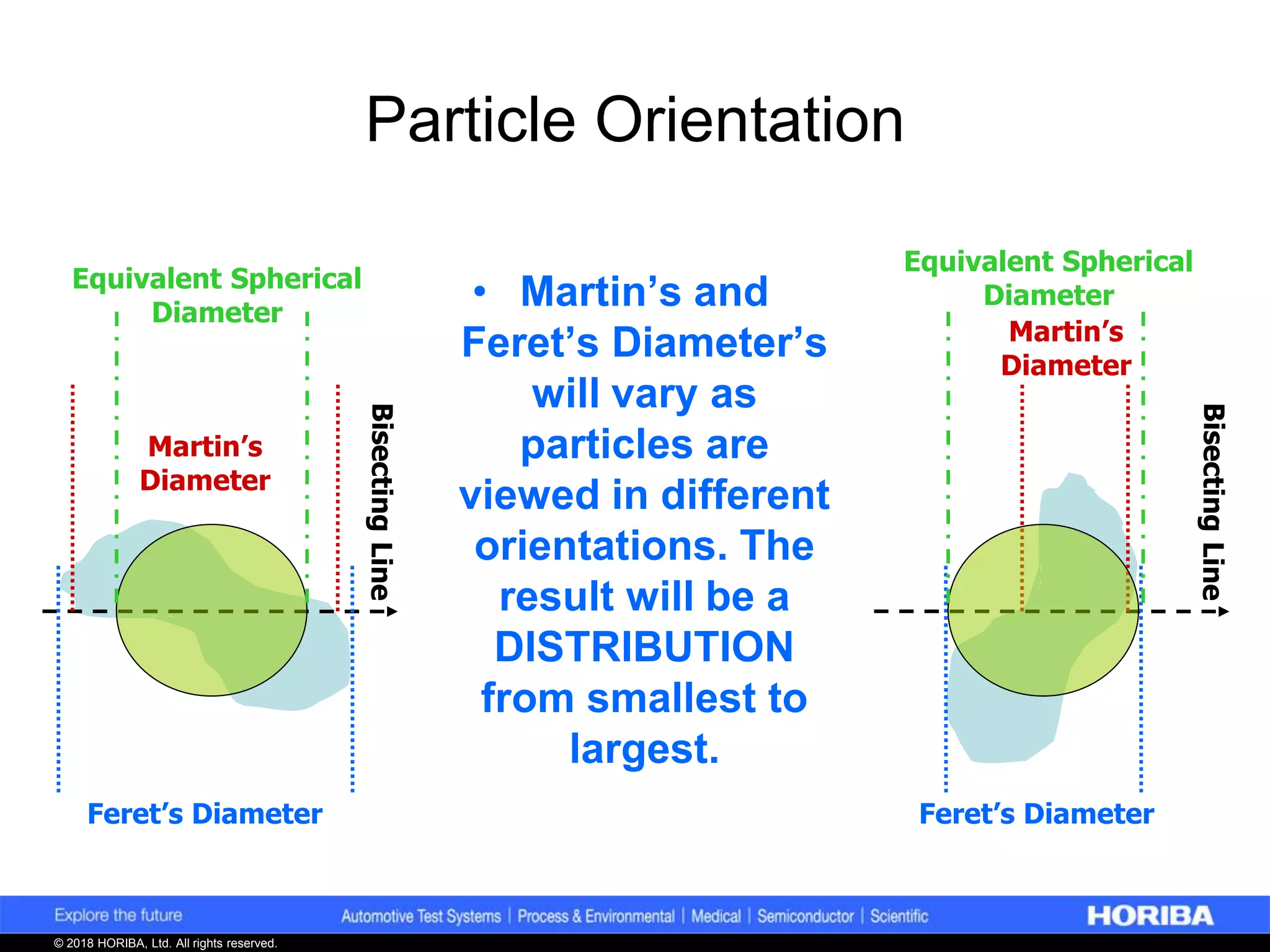 Particle Orientation

Equivalent Spherical Diameter

Martin's Diameter

Bisecting Line

Feret's Diameter

• Martin's and Feret's Diameter's will vary as particles are viewed in different orientations. The result will be a DISTRIBUTION from smallest to largest.

Equivalent Spherical Diameter

Martin's Diameter

Bisecting Line

Feret's Diameter

Explore the future

Automotive Test Systems | Process & Environmental | Medical | Semiconductor | Scientific

HORIBA

© 2018 HORIBA, Ltd. All rights reserved.